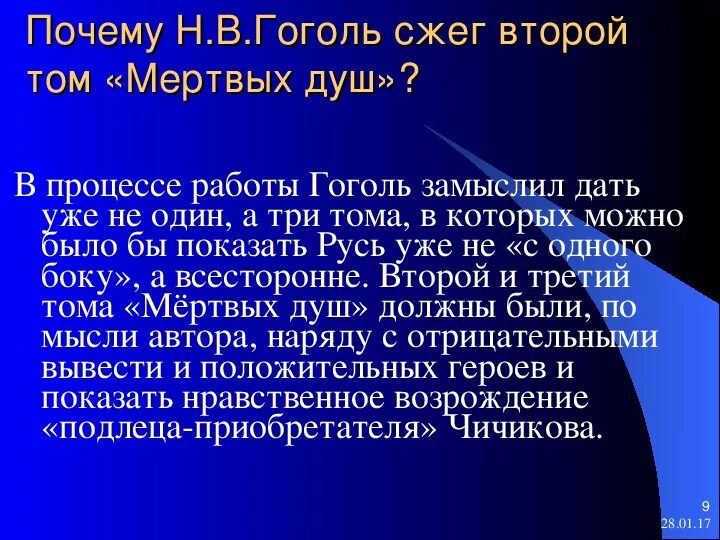 Почему Н.В.Гоголь сжег второй том «Мертвых душ»?

В процессе работы Гоголь замыслил дать уже не один, а три тома, в которых можно было бы показать Русь уже не «с одного боку», а всесторонне. Второй и третий тома «Мёртвых душ» должны были, по мысли автора, наряду с отрицательными вывести и положительных героев и показать нравственное возрождение «подлеца-приобретателя» Чичикова.

9
28.01.17